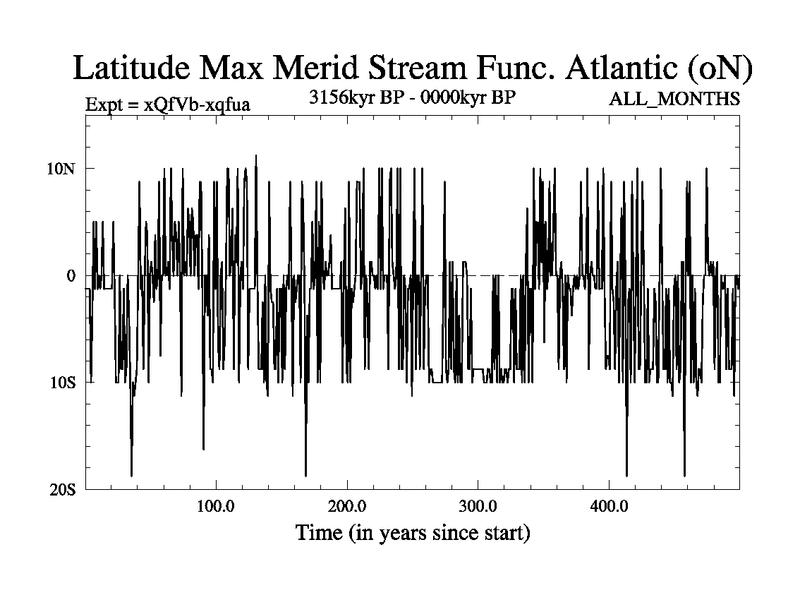 Latitude Max Merid Stream Func. Atlantic (oN)

Expt = xQfVb-xqfua

3156kyr BP - 0000kyr BP

ALL_MONTHS

10N

0

10S

20S

100.0

200.0

300.0

400.0

Time (in years since start)